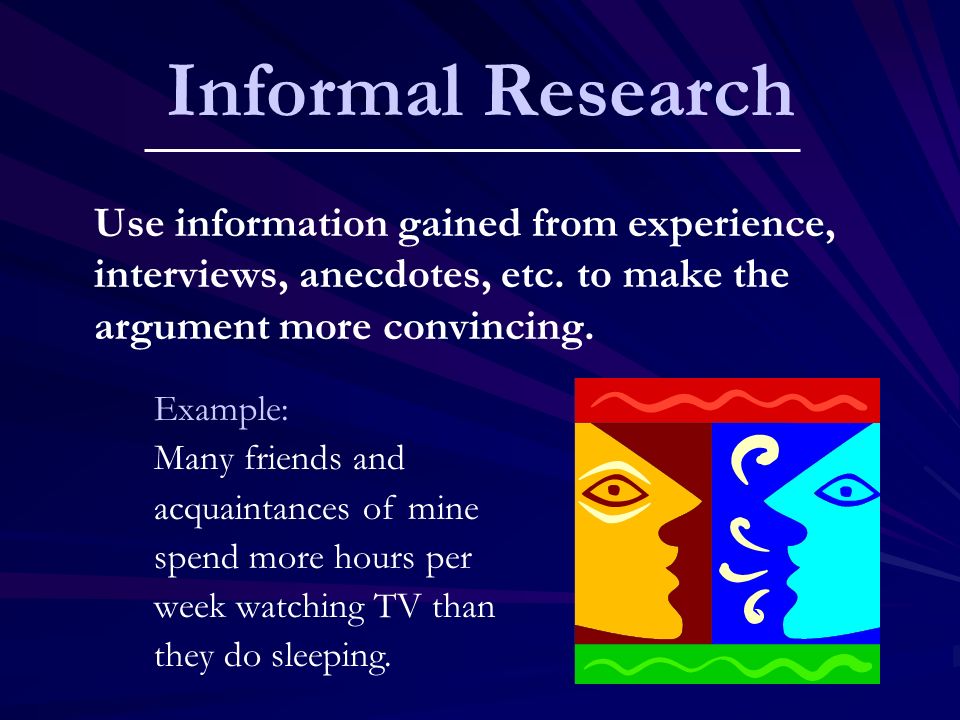 Informal Research

Use information gained from experience, interviews, anecdotes, etc. to make the argument more convincing.

Example:
Many friends and acquaintances of mine spend more hours per week watching TV than they do sleeping.